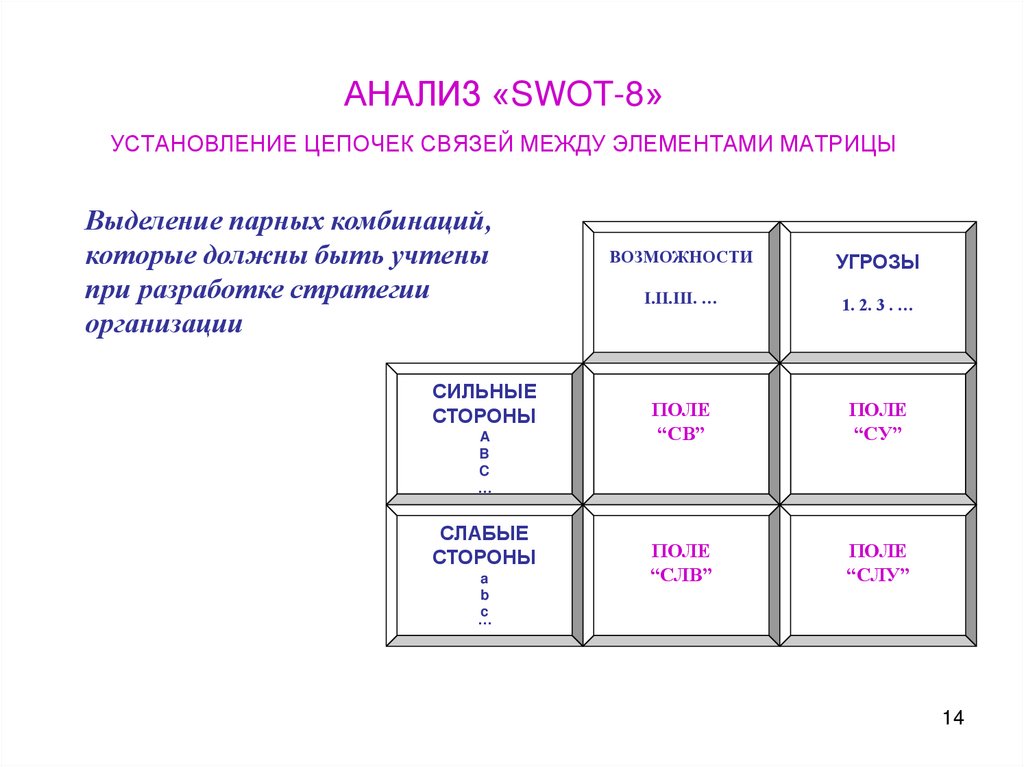 АНАЛИЗ «SWOT-8»

УСТАНОВЛЕНИЕ ЦЕПОЧЕК СВЯЗЕЙ МЕЖДУ ЭЛЕМЕНТАМИ МАТРИЦЫ

Выделение парных комбинаций, которые должны быть учтены при разработке стратегии организации

| | ВОЗМОЖНОСТИ I.II.III. … | УГРОЗЫ 1. 2. 3 . … |
|---|---|---|
| СИЛЬНЫЕ СТОРОНЫ A B C … | ПОЛЕ “СВ” | ПОЛЕ “СУ” |
| СЛАБЫЕ СТОРОНЫ a b c … | ПОЛЕ “СЛВ” | ПОЛЕ “СЛУ” |

14